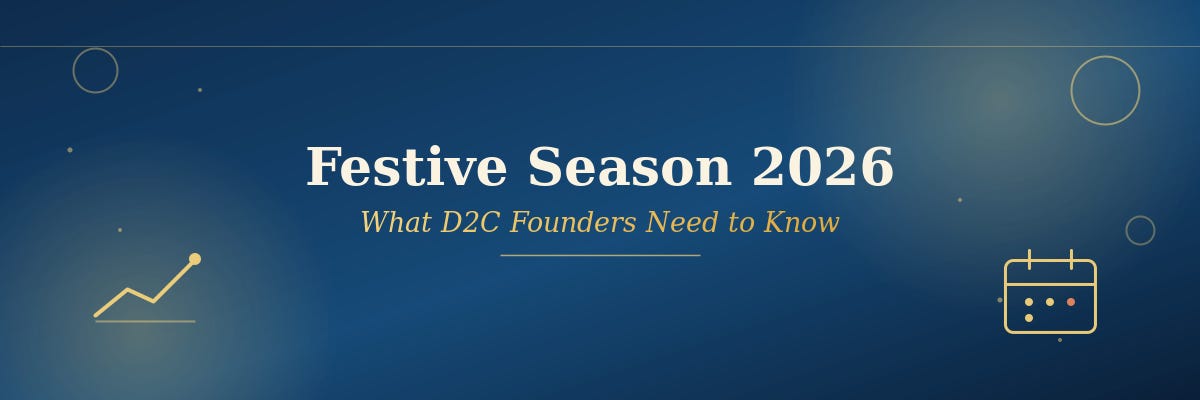 Festive Season 2026

What D2C Founders Need to Know